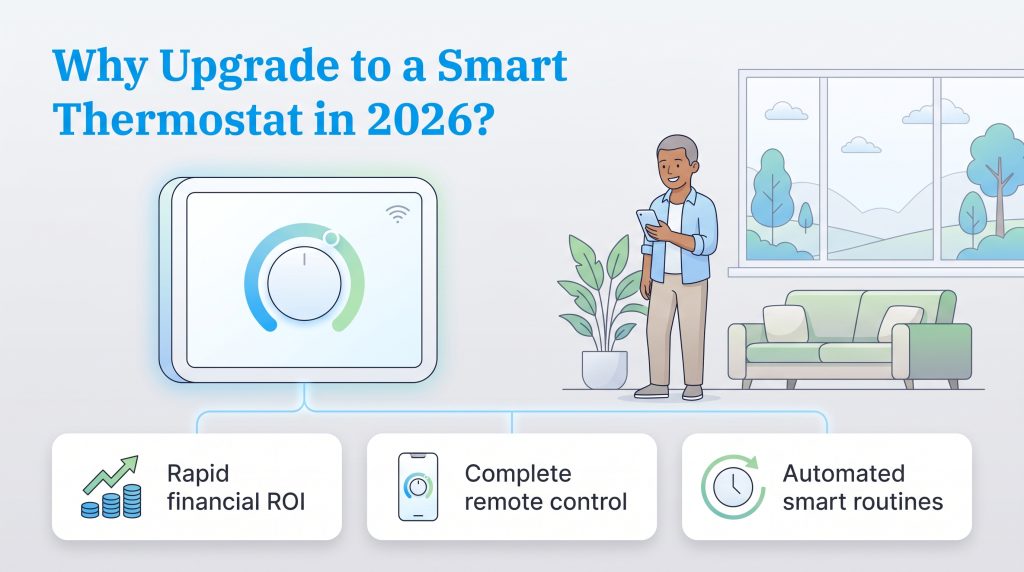 Why Upgrade to a Smart Thermostat in 2026?

Rapid financial ROI

Complete remote control

Automated smart routines